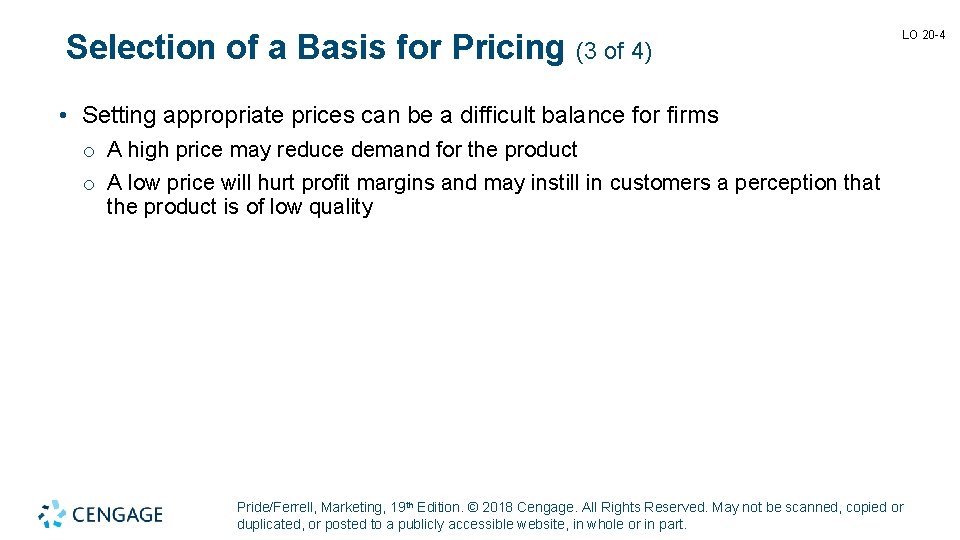 Selection of a Basis for Pricing (3 of 4)

LO 20-4

• Setting appropriate prices can be a difficult balance for firms

o A high price may reduce demand for the product

o A low price will hurt profit margins and may instill in customers a perception that the product is of low quality

CENGAGE

Pride/Ferrell, Marketing, 19th Edition. © 2018 Cengage. All Rights Reserved. May not be scanned, copied or duplicated, or posted to a publicly accessible website, in whole or in part.